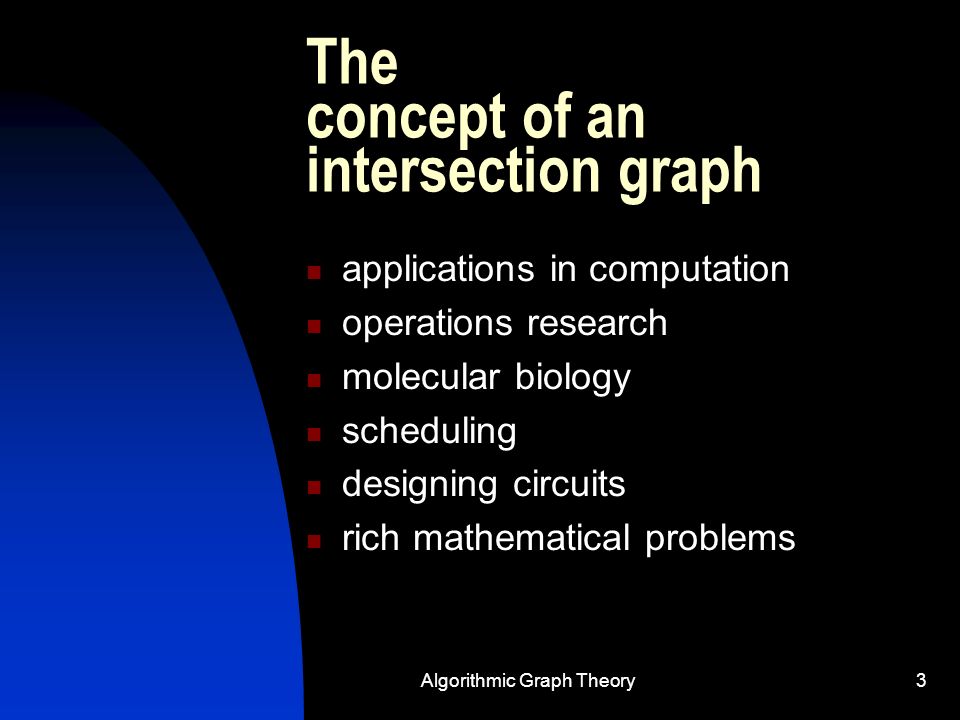 The concept of an intersection graph

- applications in computation
- operations research
- molecular biology
- scheduling
- designing circuits
- rich mathematical problems

Algorithmic Graph Theory

3